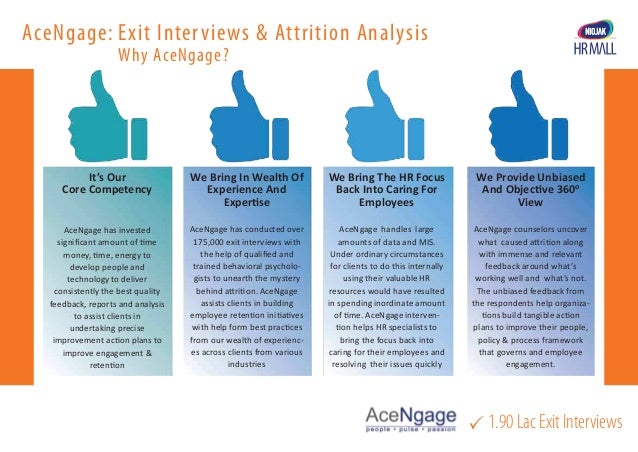 AceNgage: Exit Interviews & Attrition Analysis
Why AceNgage?

NIOJAK
HR MALL

It's Our Core Competency

AceNgage has invested significant amount of time money, time, energy to develop people and technology to deliver consistently the best quality feedback, reports and analysis to assist clients in undertaking precise improvement action plans to improve engagement & retention

We Bring In Wealth Of Experience And Expertise

AceNgage has conducted over 175,000 exit interviews with the help of qualified and trained behavioral psychologists to unearth the mystery behind attrition. AceNgage assists clients in building employee retention initiatives with help form best practices from our wealth of experiences across clients from various industries

We Bring The HR Focus Back Into Caring For Employees

AceNgage handles large amounts of data and MIS. Under ordinary circumstances for clients to do this internally using their valuable HR resources would have resulted in spending inordinate amount of time. AceNgage intervention helps HR specialists to bring the focus back into caring for their employees and resolving their issues quickly

We Provide Unbiased And Objective 360° View

AceNgage counselors uncover what caused attrition along with immense and relevant feedback around what's working well and what's not. The unbiased feedback from the respondents help organizations build tangible action plans to improve their people, policy & process framework that governs and employee engagement.

AceNgage
people • pulse • passion

✓ 1.90 Lac Exit Interviews